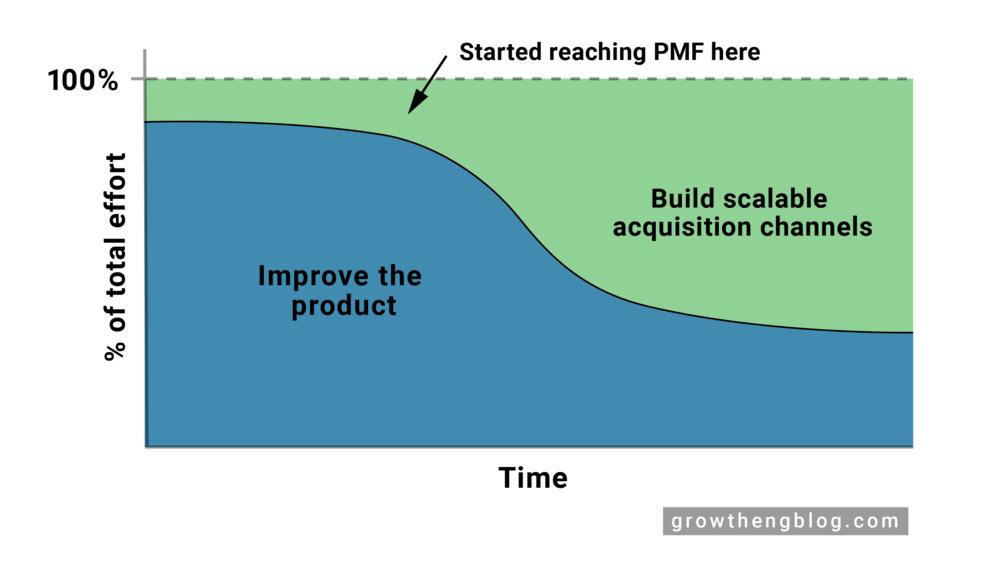 Started reaching PMF here

100%

% of total effort

Build scalable acquisition channels

Improve the product

Time

growthengblog.com